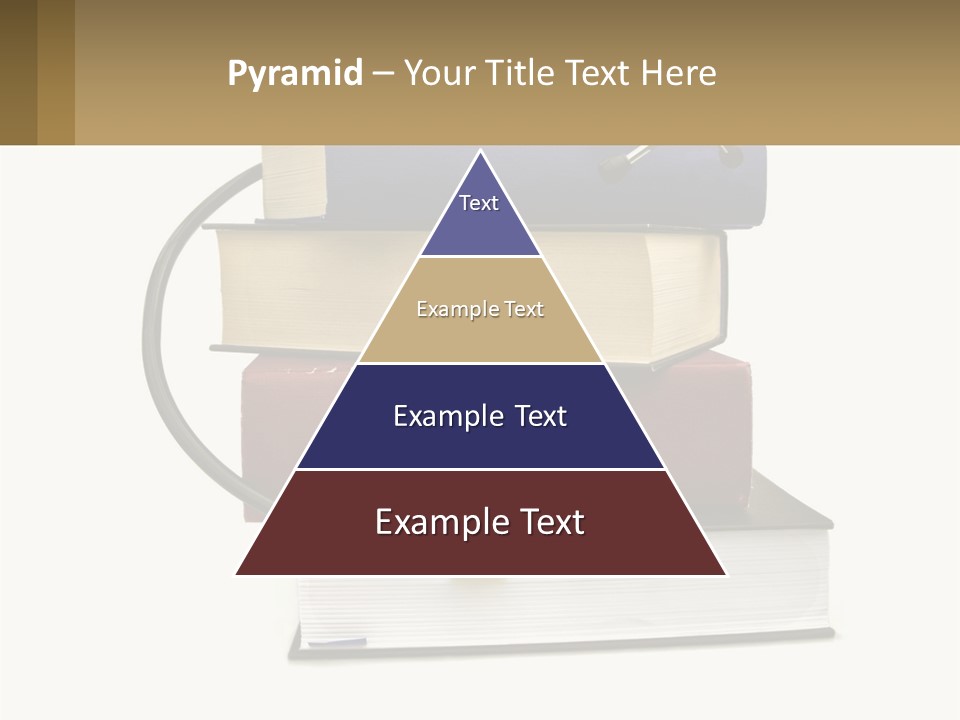 Pyramid – Your Title Text Here

Text

Example Text

Example Text

Example Text